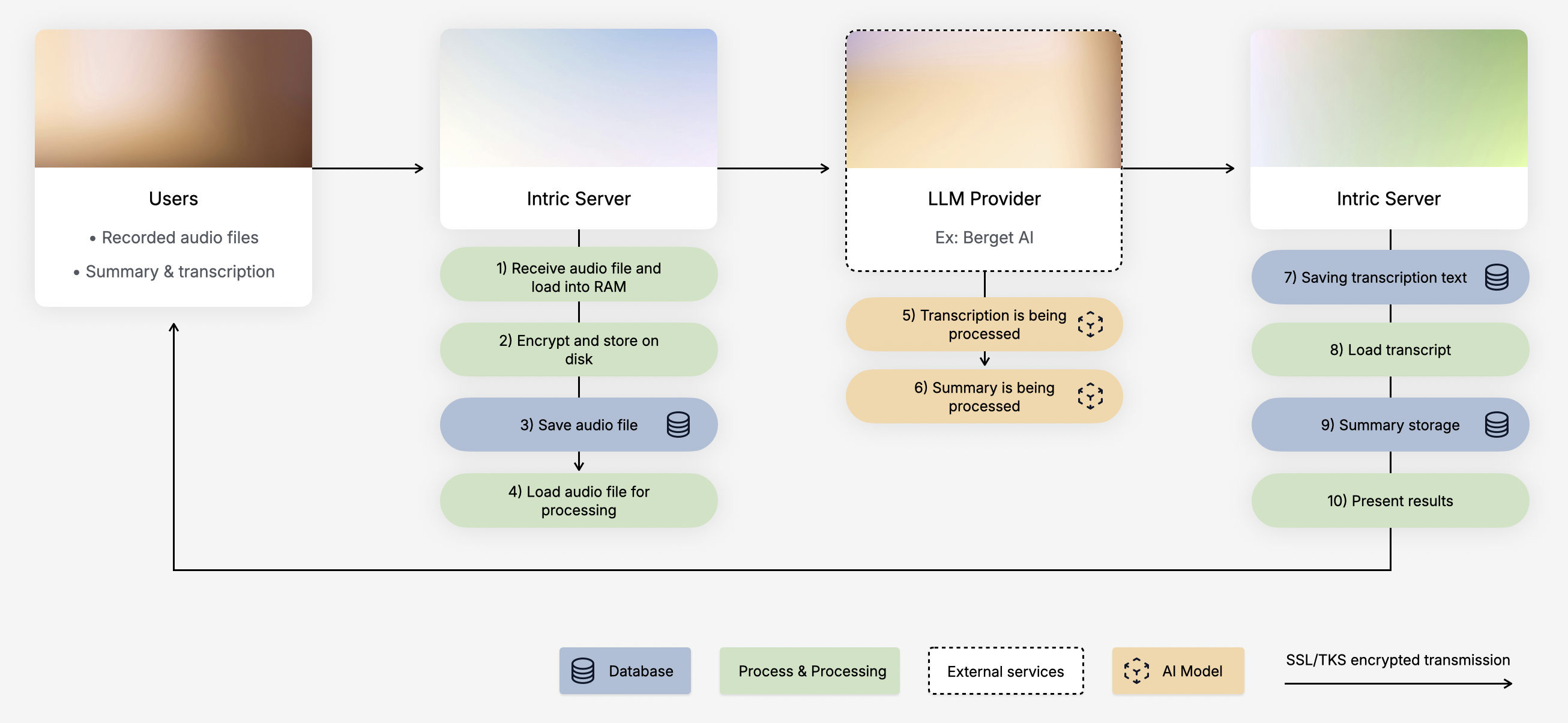 Users

• Recorded audio files
• Summary & transcription

Intric Server

1) Receive audio file and load into RAM

2) Encrypt and store on disk

3) Save audio file

4) Load audio file for processing

LLM Provider

Ex: Berget AI

5) Transcription is being processed

6) Summary is being processed

Intric Server

7) Saving transcription text

8) Load transcript

9) Summary storage

10) Present results

Database

Process & Processing

External services

AI Model

SSL/TKS encrypted transmission